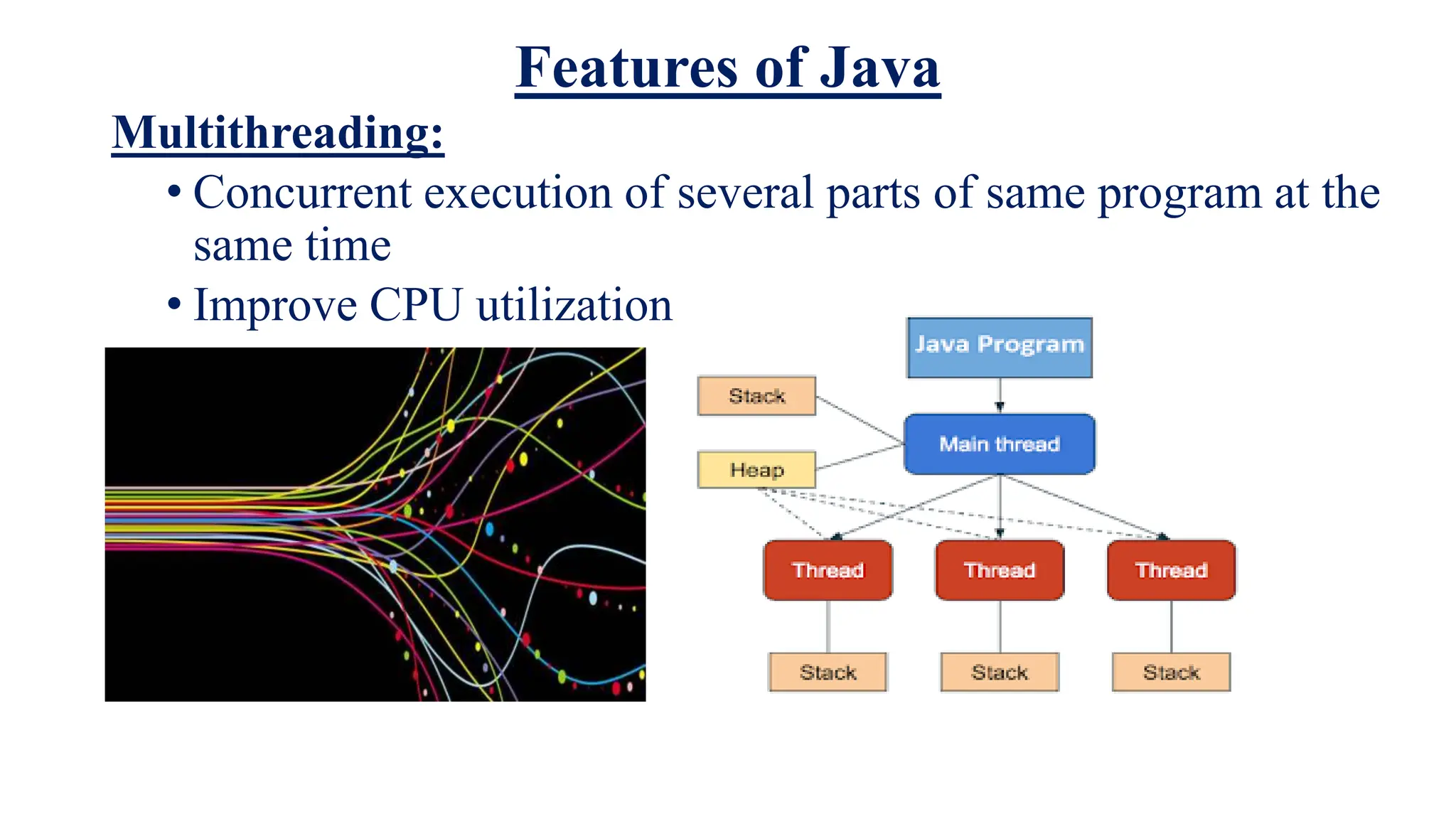 Features of Java

Multithreading:

• Concurrent execution of several parts of same program at the same time

• Improve CPU utilization

Java Program

Stack

Main thread

Heap

Thread

Thread

Thread

Stack

Stack

Stack